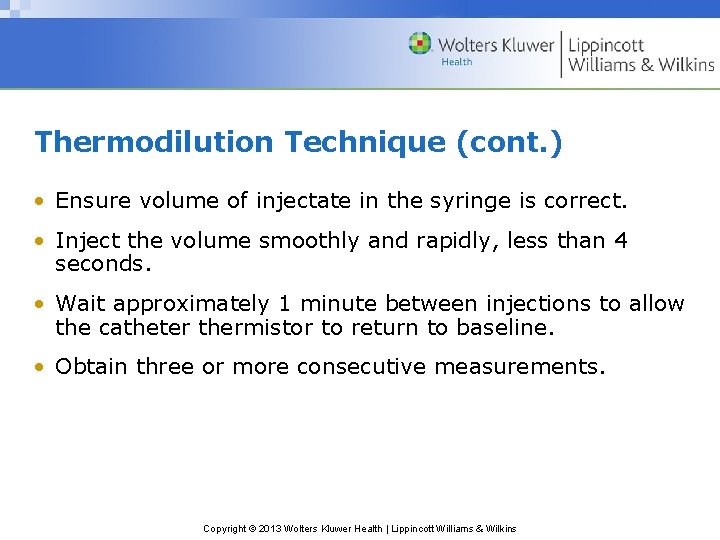 Wolters Kluwer
Health

Lippincott
Williams & Wilkins

Thermodilution Technique (cont.)

• Ensure volume of injectate in the syringe is correct.

• Inject the volume smoothly and rapidly, less than 4 seconds.

• Wait approximately 1 minute between injections to allow the catheter thermistor to return to baseline.

• Obtain three or more consecutive measurements.

Copyright © 2013 Wolters Kluwer Health | Lippincott Williams & Wilkins